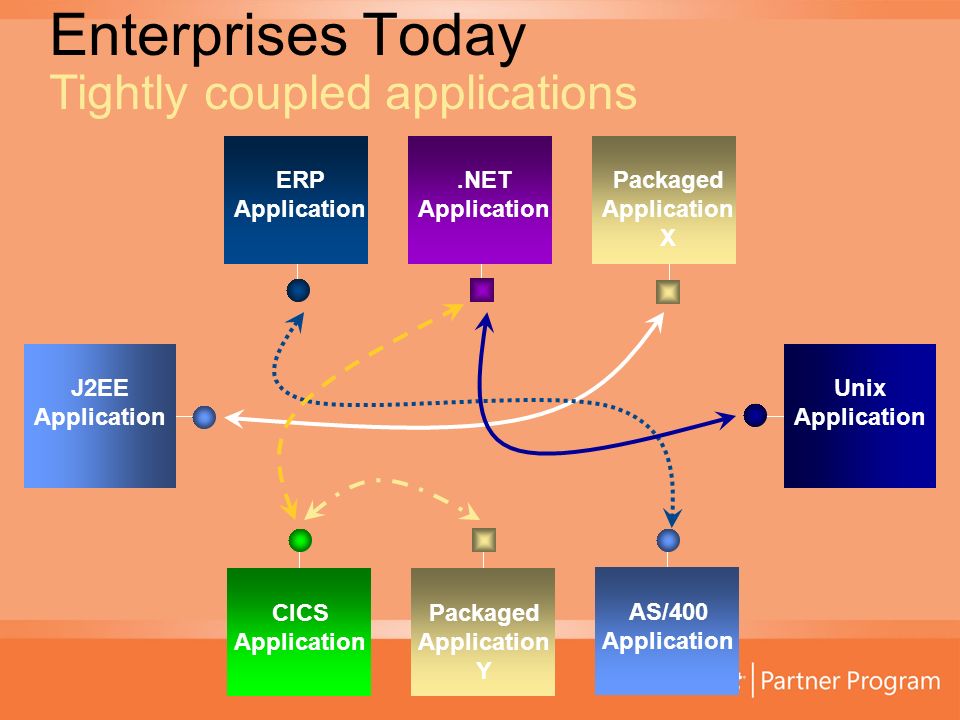 Enterprises Today
Tightly coupled applications

ERP Application

.NET Application

Packaged Application X

J2EE Application

Unix Application

CICS Application

Packaged Application Y

AS/400 Application

Partner Program